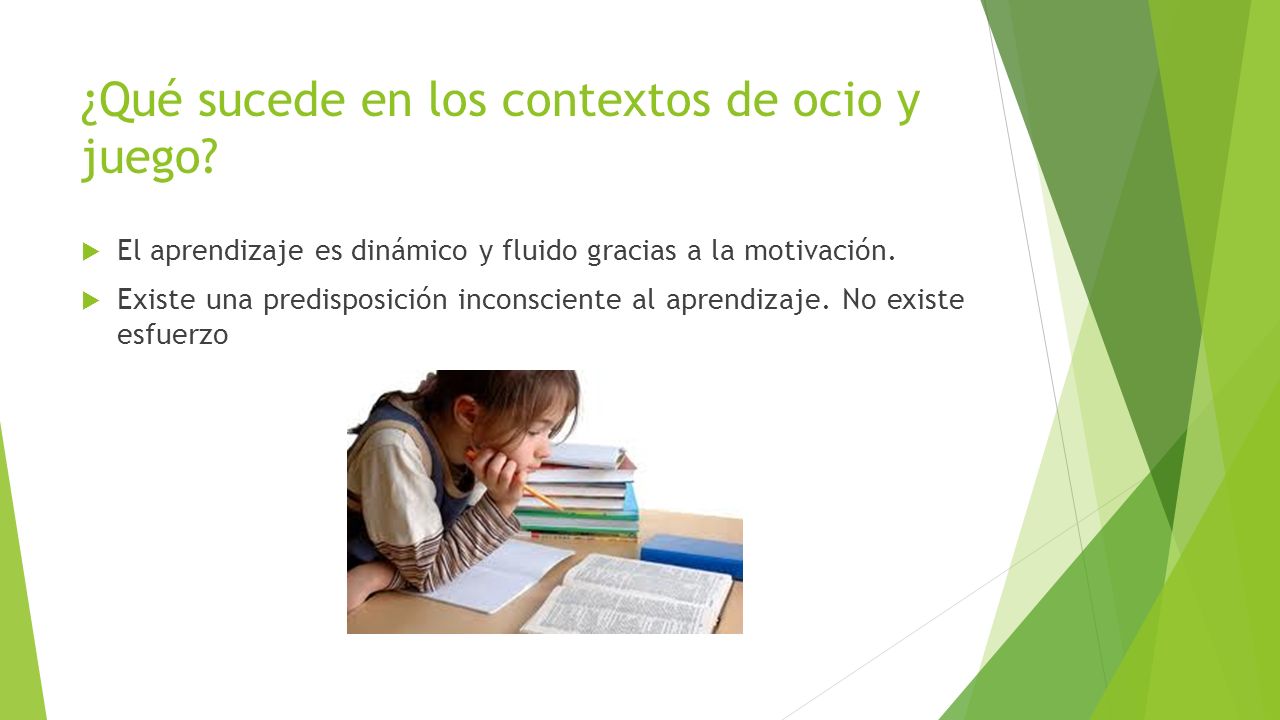 ¿Qué sucede en los contextos de ocio y juego?

El aprendizaje es dinámico y fluido gracias a la motivación.

Existe una predisposición inconsciente al aprendizaje. No existe esfuerzo